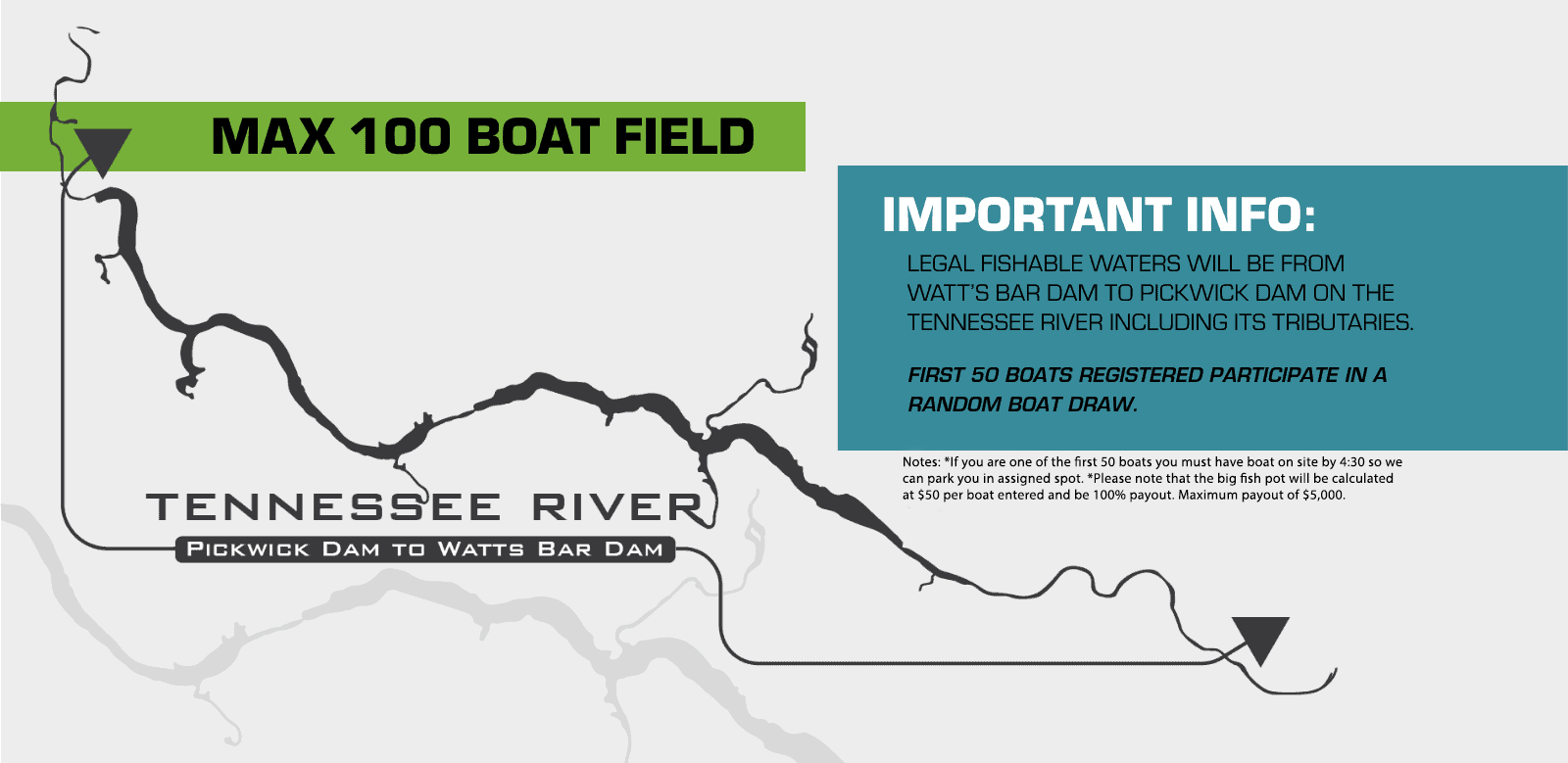 MAX 100 BOAT FIELD

IMPORTANT INFO:

LEGAL FISHABLE WATERS WILL BE FROM WATT'S BAR DAM TO PICKWICK DAM ON THE TENNESSEE RIVER INCLUDING ITS TRIBUTARIES.

FIRST 50 BOATS REGISTERED PARTICIPATE IN A RANDOM BOAT DRAW.

Notes: *If you are one of the first 50 boats you must have boat on site by 4:30 so we can park you in assigned spot. *Please note that the big fish pot will be calculated at $50 per boat entered and be 100% payout. Maximum payout of $5,000.

TENNESSEE RIVER

PICKWICK DAM TO WATTS BAR DAM